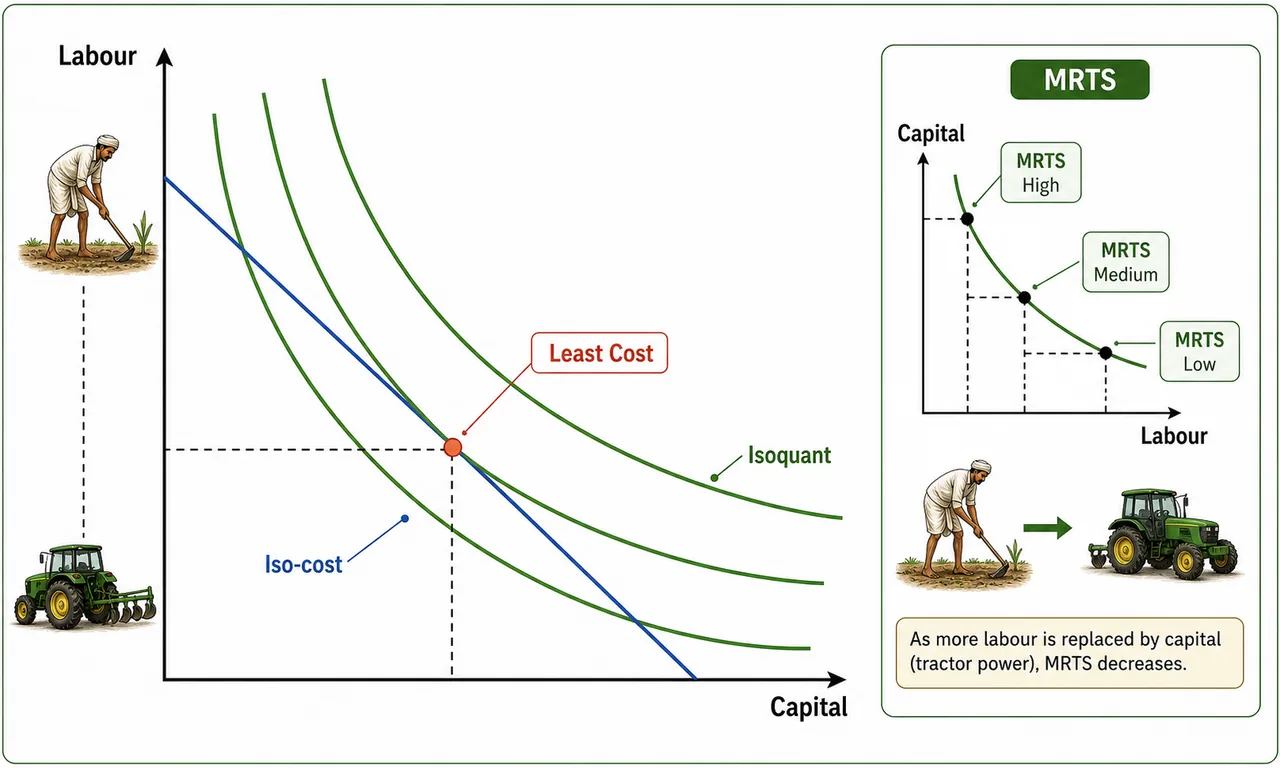 Labour

Least Cost

Isoquant

Iso-cost

Capital

MRTS

Capital

MRTS High

MRTS Medium

MRTS Low

Labour

As more labour is replaced by capital (tractor power), MRTS decreases.